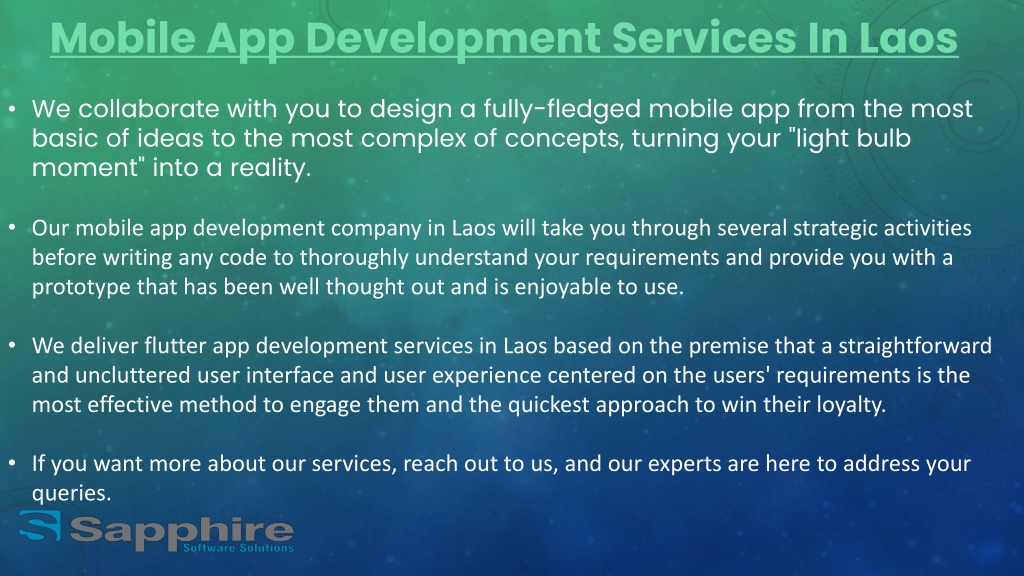 Mobile App Development Services In Laos

• We collaborate with you to design a fully-fledged mobile app from the most basic of ideas to the most complex of concepts, turning your "light bulb moment" into a reality.

• Our mobile app development company in Laos will take you through several strategic activities before writing any code to thoroughly understand your requirements and provide you with a prototype that has been well thought out and is enjoyable to use.

• We deliver flutter app development services in Laos based on the premise that a straightforward and uncluttered user interface and user experience centered on the users' requirements is the most effective method to engage them and the quickest approach to win their loyalty.

• If you want more about our services, reach out to us, and our experts are here to address your queries.

Sapphire
Software Solutions